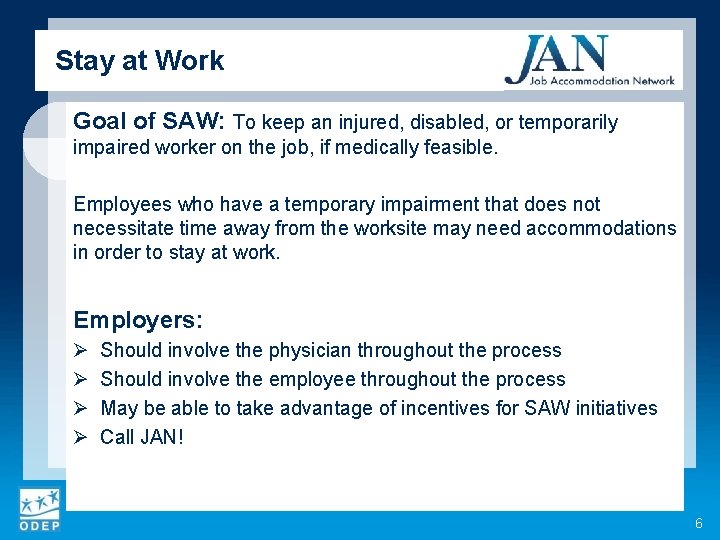 Stay at Work

JAN
Job Accommodation Network

Goal of SAW: To keep an injured, disabled, or temporarily impaired worker on the job, if medically feasible.

Employees who have a temporary impairment that does not necessitate time away from the worksite may need accommodations in order to stay at work.

Employers:
➢ Should involve the physician throughout the process
➢ Should involve the employee throughout the process
➢ May be able to take advantage of incentives for SAW initiatives
➢ Call JAN!

ODEP

6